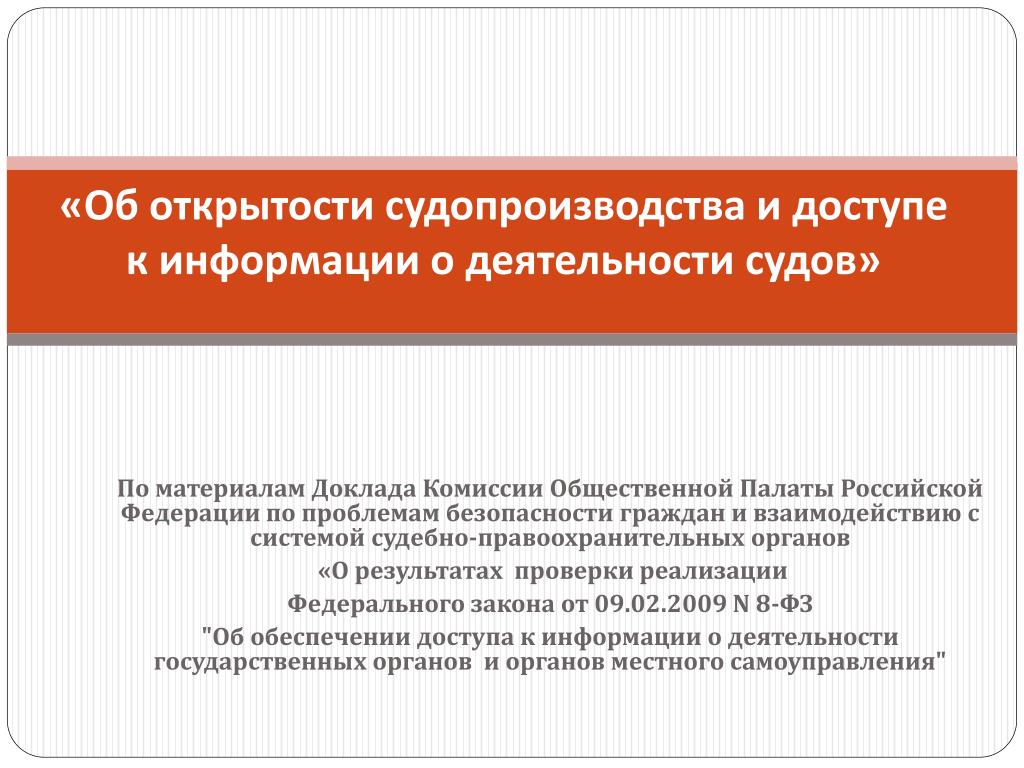 «Об открытости судопроизводства и доступе к информации о деятельности судов»

По материалам Доклада Комиссии Общественной Палаты Российской Федерации по проблемам безопасности граждан и взаимодействию с системой судебно-правоохранительных органов

«О результатах проверки реализации

Федерального закона от 09.02.2009 N 8-ФЗ

"Об обеспечении доступа к информации о деятельности государственных органов и органов местного самоуправления"